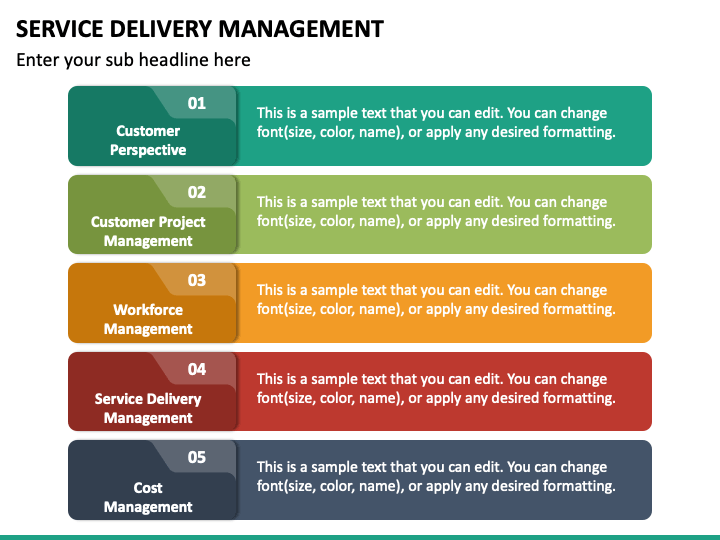 SERVICE DELIVERY MANAGEMENT

Enter your sub headline here

01
Customer Perspective
This is a sample text that you can edit. You can change font(size, color, name), or apply any desired formatting.

02
Customer Project Management
This is a sample text that you can edit. You can change font(size, color, name), or apply any desired formatting.

03
Workforce Management
This is a sample text that you can edit. You can change font(size, color, name), or apply any desired formatting.

04
Service Delivery Management
This is a sample text that you can edit. You can change font(size, color, name), or apply any desired formatting.

05
Cost Management
This is a sample text that you can edit. You can change font(size, color, name), or apply any desired formatting.